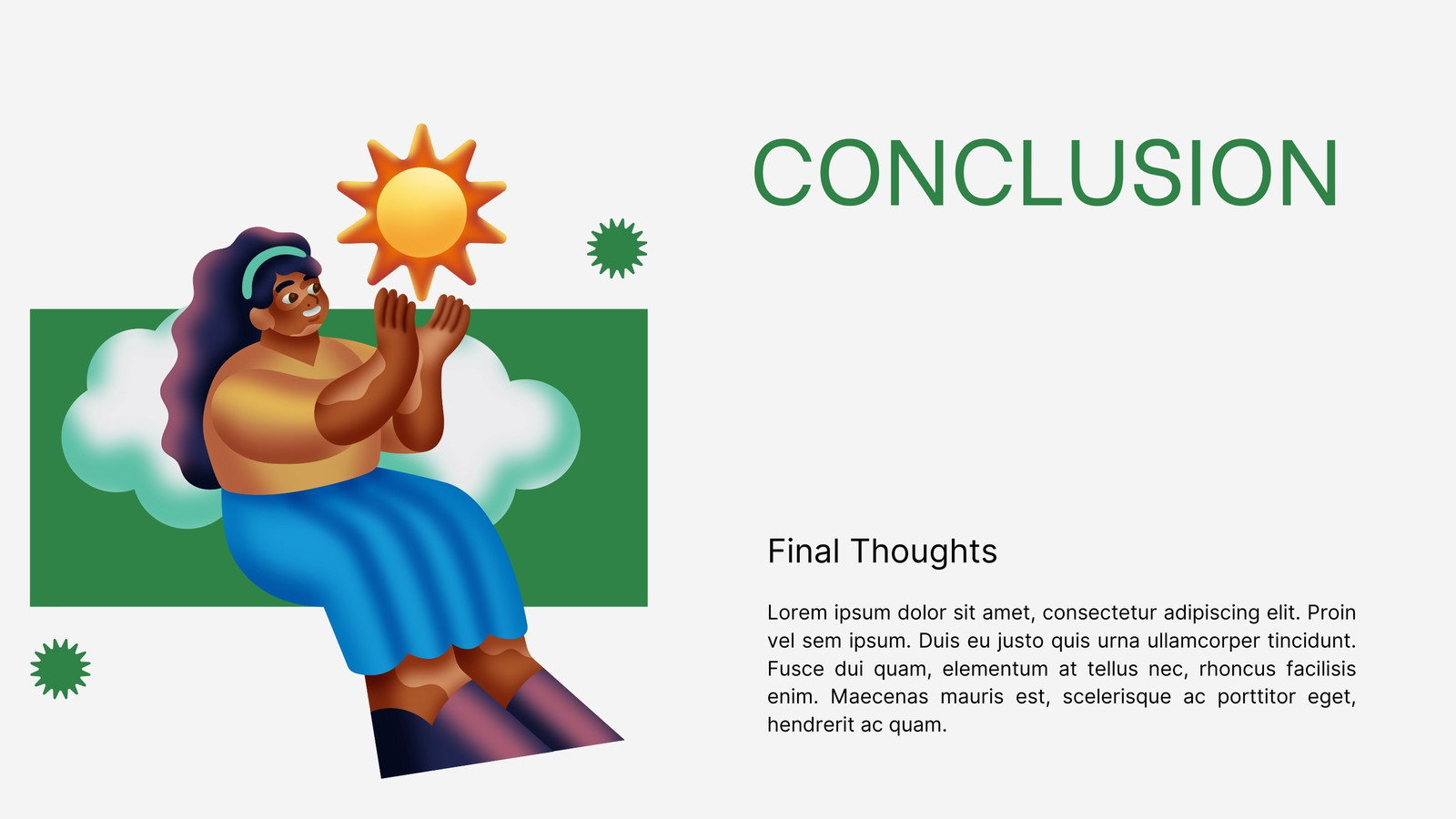 CONCLUSION

Final Thoughts

Lorem ipsum dolor sit amet, consectetur adipiscing elit. Proin vel sem ipsum. Duis eu justo quis urna ullamcorper tincidunt. Fusce dui quam, elementum at tellus nec, rhoncus facilisis enim. Maecenas mauris est, scelerisque ac porttitor eget, hendrerit ac quam.